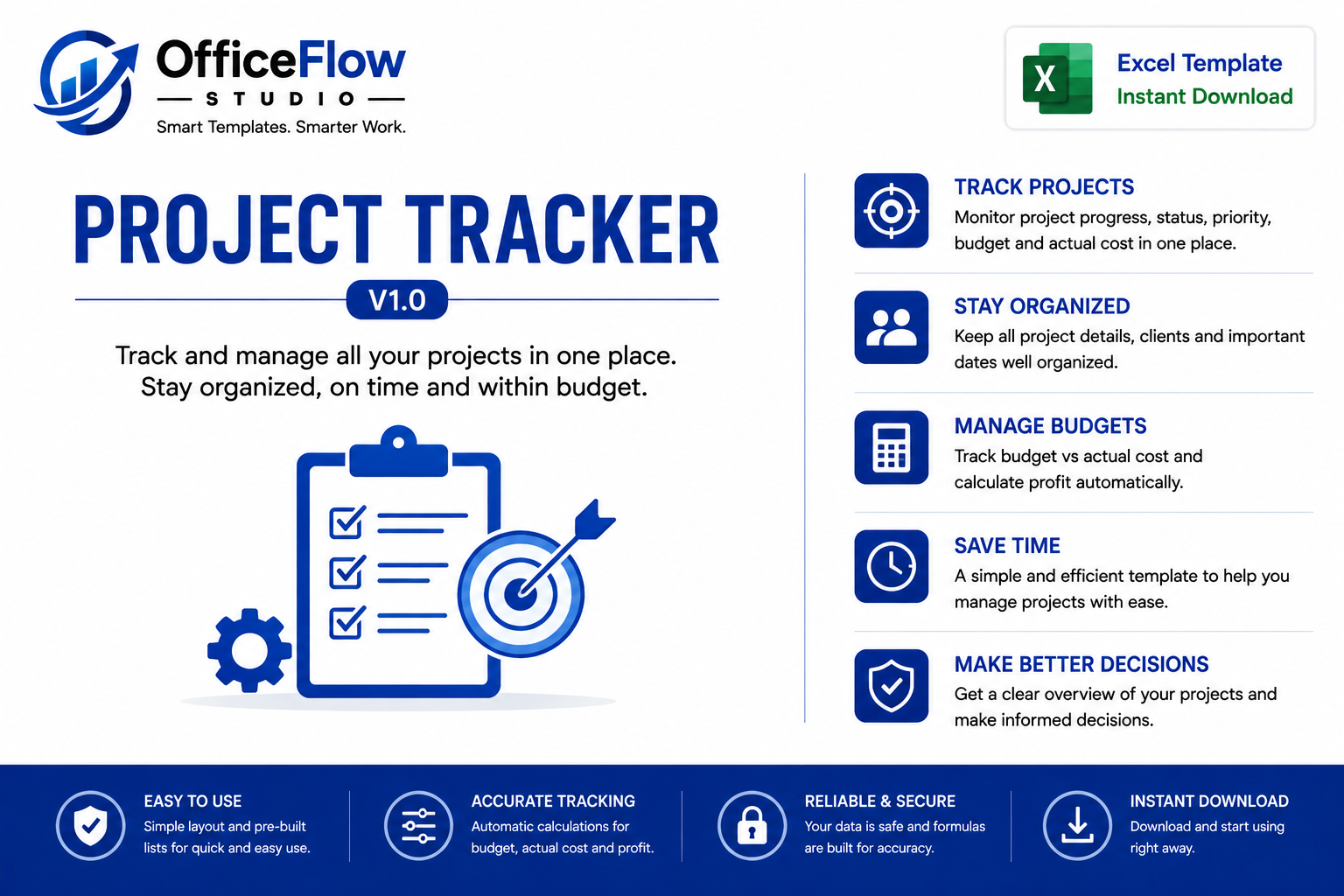 OfficeFlow
STUDIO
Smart Templates. Smarter Work.

X
Excel Template
Instant Download

PROJECT TRACKER
V1.0

Track and manage all your projects in one place.
Stay organized, on time and within budget.

TRACK PROJECTS
Monitor project progress, status, priority, budget and actual cost in one place.

STAY ORGANIZED
Keep all project details, clients and important dates well organized.

MANAGE BUDGETS
Track budget vs actual cost and calculate profit automatically.

SAVE TIME
A simple and efficient template to help you manage projects with ease.

MAKE BETTER DECISIONS
Get a clear overview of your projects and make informed decisions.

EASY TO USE
Simple layout and pre-built lists for quick and easy use.

ACCURATE TRACKING
Automatic calculations for budget, actual cost and profit.

RELIABLE & SECURE
Your data is safe and formulas are built for accuracy.

INSTANT DOWNLOAD
Download and start using right away.